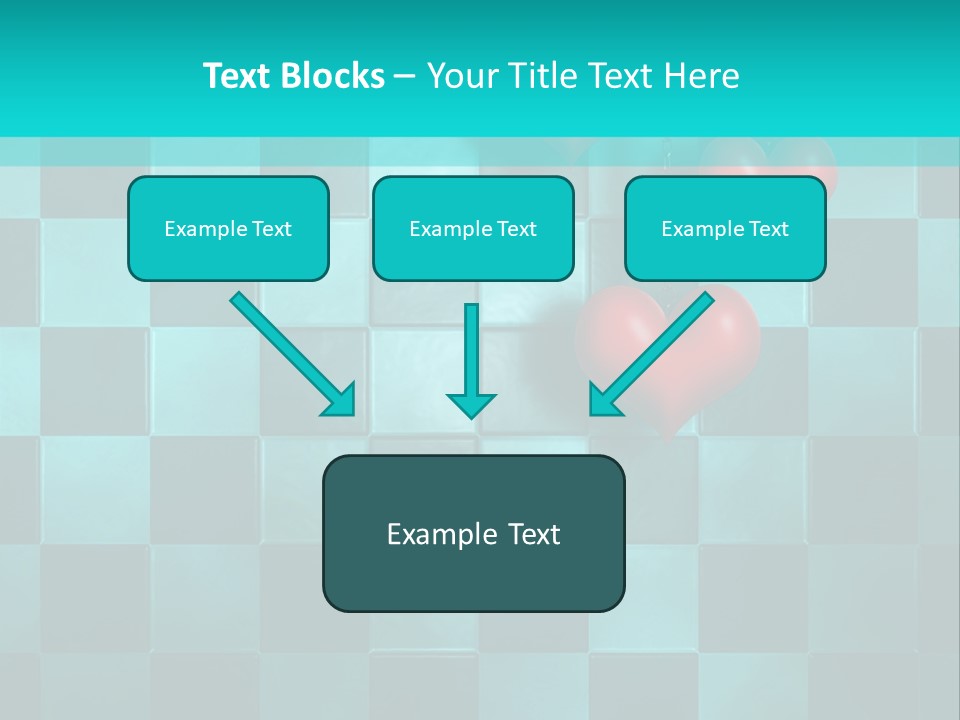 Text Blocks – Your Title Text Here

Example Text

Example Text

Example Text

Example Text